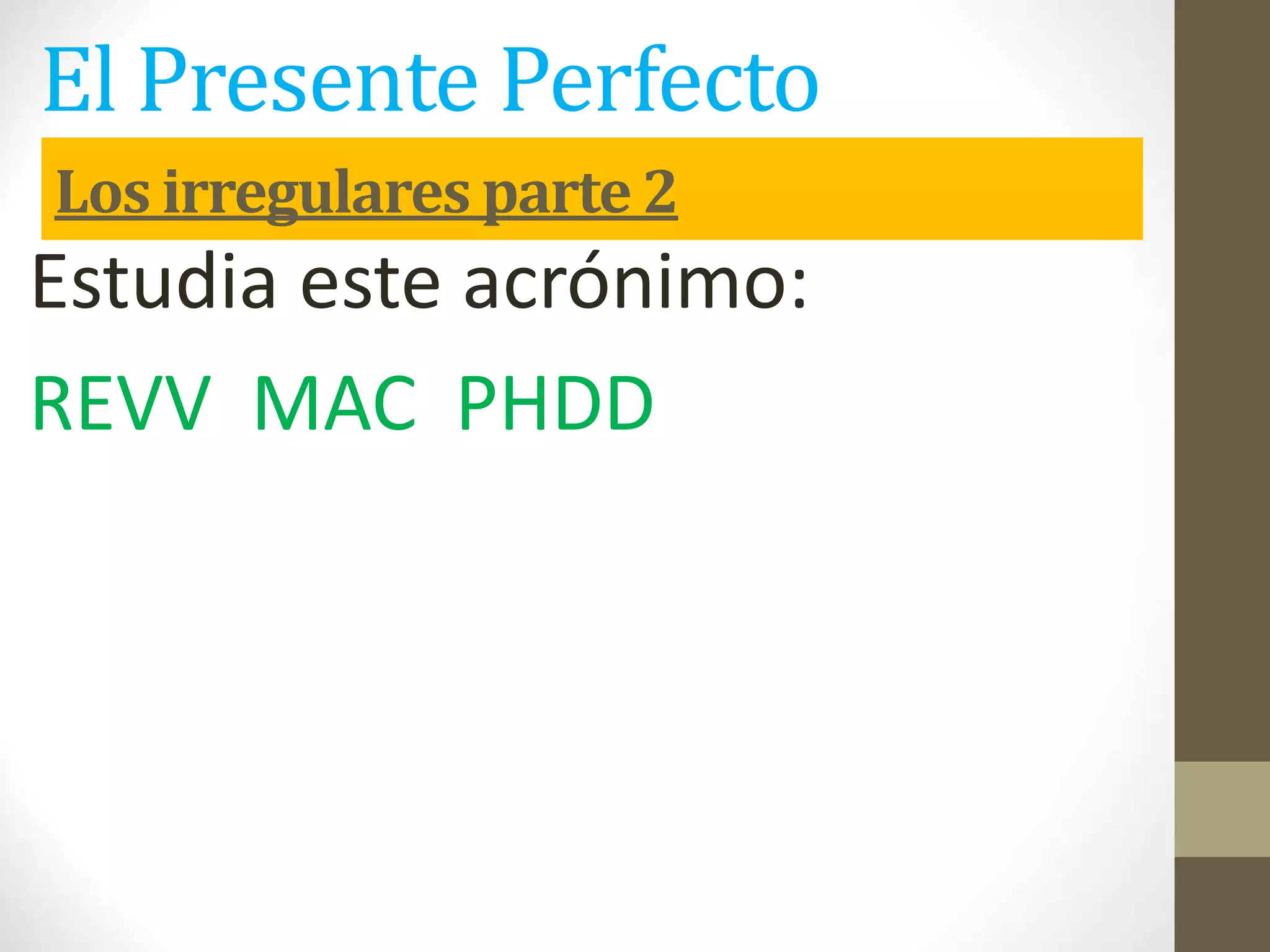 El Presente Perfecto

Los irregulares parte 2

Estudia este acrónimo:

REVV MAC PHDD